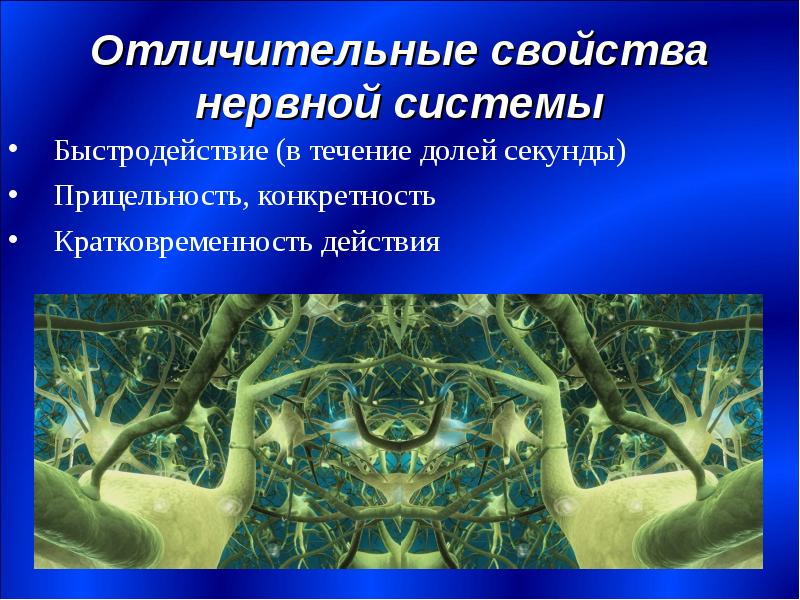 Отличительные свойства нервной системы

• Быстродействие (в течение долей секунды)
• Прицельность, конкретность
• Кратковременность действия